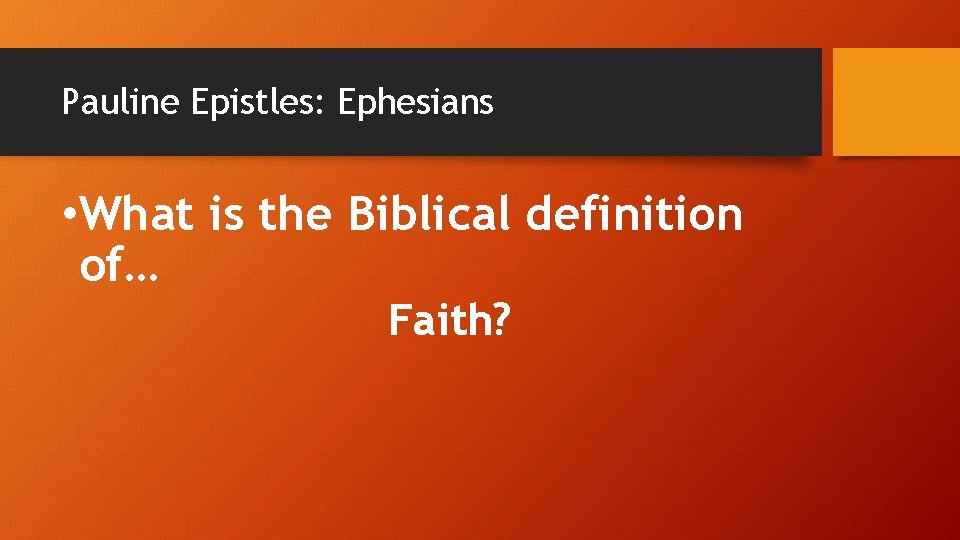 Pauline Epistles: Ephesians

•What is the Biblical definition of…

Faith?